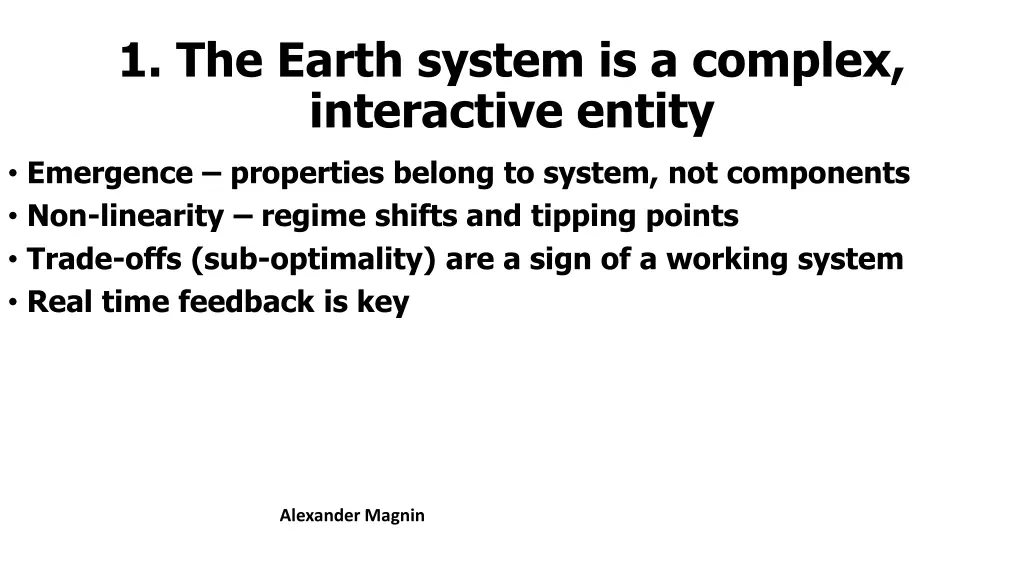 1. The Earth system is a complex, interactive entity

• Emergence – properties belong to system, not components
• Non-linearity – regime shifts and tipping points
• Trade-offs (sub-optimality) are a sign of a working system
• Real time feedback is key

Alexander Magnin